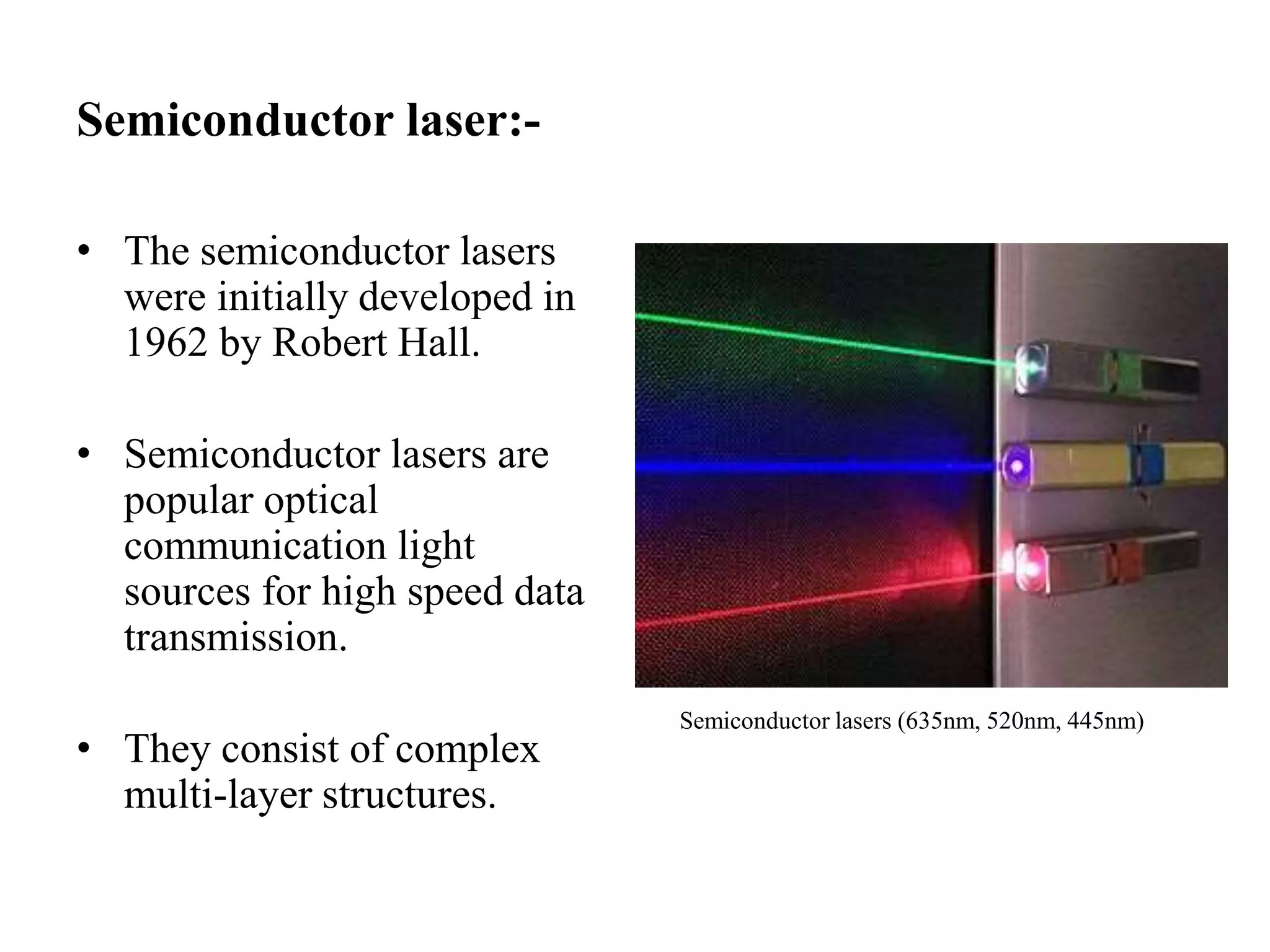 Semiconductor laser:-

• The semiconductor lasers were initially developed in 1962 by Robert Hall.

• Semiconductor lasers are popular optical communication light sources for high speed data transmission.

• They consist of complex multi-layer structures.

Semiconductor lasers (635nm, 520nm, 445nm)